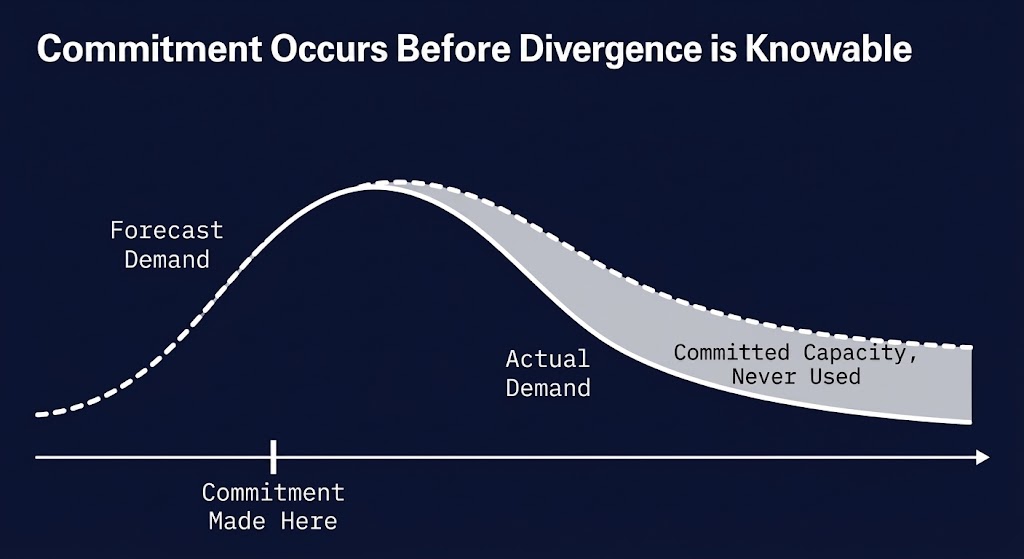 Commitment Occurs Before Divergence is Knowable

Forecast Demand

Actual Demand

Committed Capacity, Never Used

Commitment Made Here